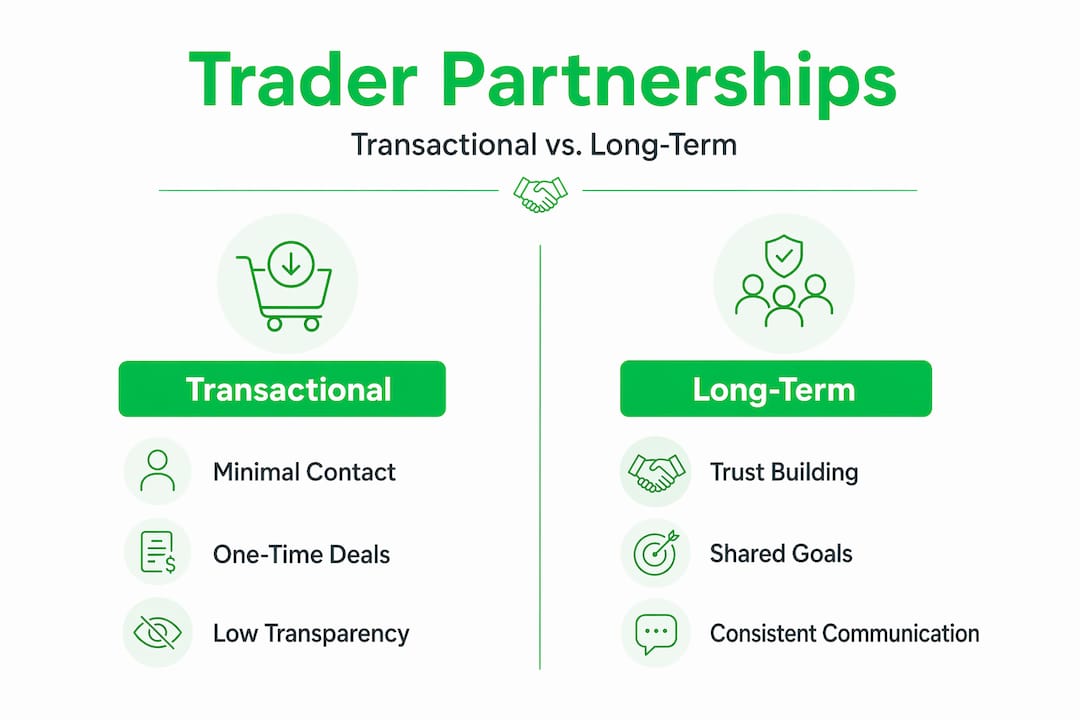 Trader Partnerships

Transactional vs. Long-Term

Transactional

Minimal Contact

One-Time Deals

Low Transparency

Long-Term

Trust Building

Shared Goals

Consistent Communication